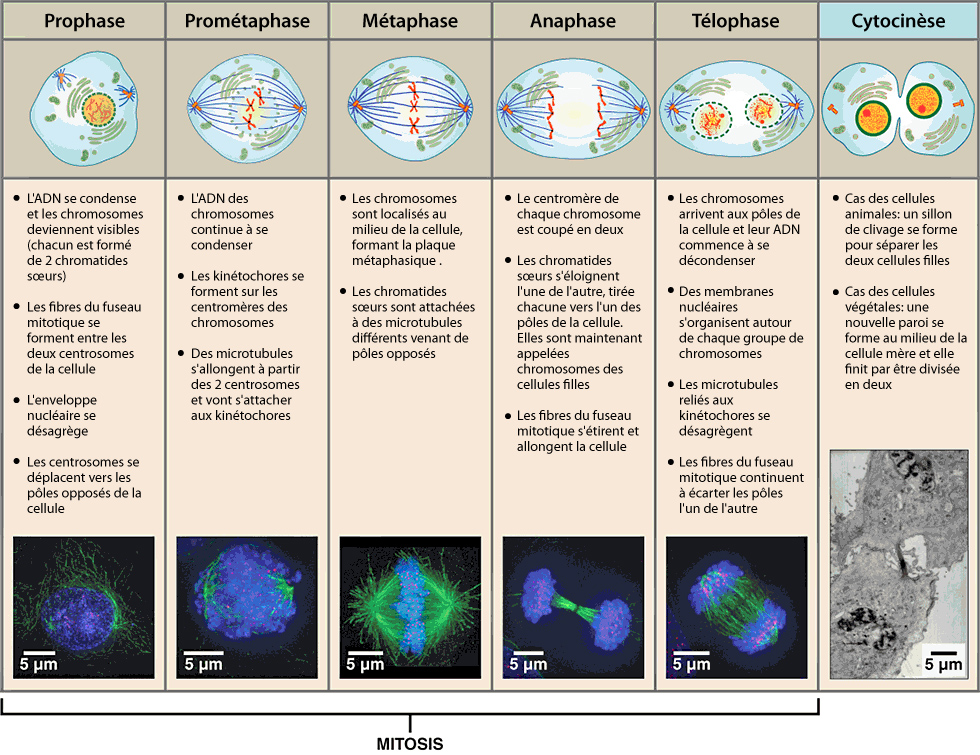 | Prophase | Prométaphase | Métaphase | Anaphase | Télophase | Cytocinèse |
|---|---|---|---|---|---|
| • L'ADN se condense et les chromosomes deviennent visibles (chacun est formé de 2 chromatides sœurs) • Les fibres du fuseau mitotique se forment entre les deux centrosomes de la cellule • L'enveloppe nucléaire se désagrège • Les centrosomes se déplacent vers les pôles opposés de la cellule | • L'ADN des chromosomes continue à se condenser • Les kinétochores se forment sur les centromères des chromosomes • Des microtubules s'allongent à partir des 2 centrosomes et vont s'attacher aux kinétochores | • Les chromosomes sont localisés au milieu de la cellule, formant la plaque métaphasique . • Les chromatides sœurs sont attachées à des microtubules différents venant de pôles opposés | • Le centromère de chaque chromosome est coupé en deux • Les chromatides sœurs s'éloignent l'une de l'autre, tirée chacune vers l'un des pôles de la cellule. Elles sont maintenant appelées chromosomes des cellules filles • Les fibres du fuseau mitotique s'étirent et allongent la cellule | • Les chromosomes arrivent aux pôles de la cellule et leur ADN commence à se décondenser • Des membranes nucléaires s'organisent autour de chaque groupe de chromosomes • Les microtubules reliés aux kinétochores se désagrègent • Les fibres du fuseau mitotique continuent à écarter les pôles l'un de l'autre | • Cas des cellules animales: un sillon de clivage se forme pour séparer les deux cellules filles • Cas des cellules végétales: une nouvelle paroi se forme au milieu de la cellule mère et elle finit par être divisée en deux |
| 5 µm | 5 µm | 5 µm | 5 µm | 5 µm | 5 µm |

MITOSIS